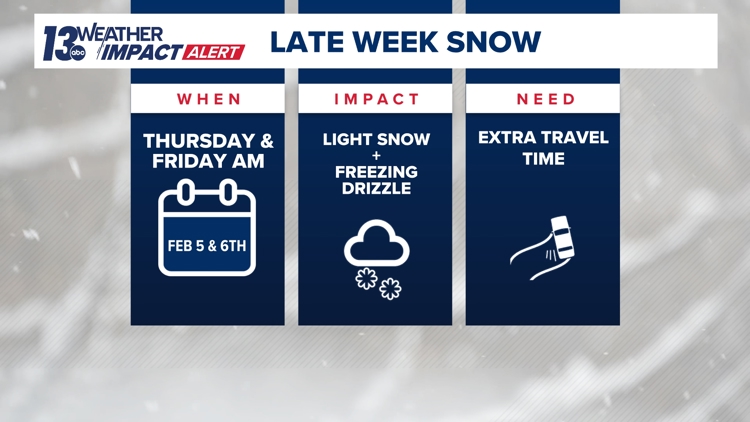 13 abc WEATHER IMPACT ALERT

LATE WEEK SNOW

WHEN

THURSDAY & FRIDAY AM

FEB 5 & 6TH

IMPACT

LIGHT SNOW + FREEZING DRIZZLE

NEED

EXTRA TRAVEL TIME